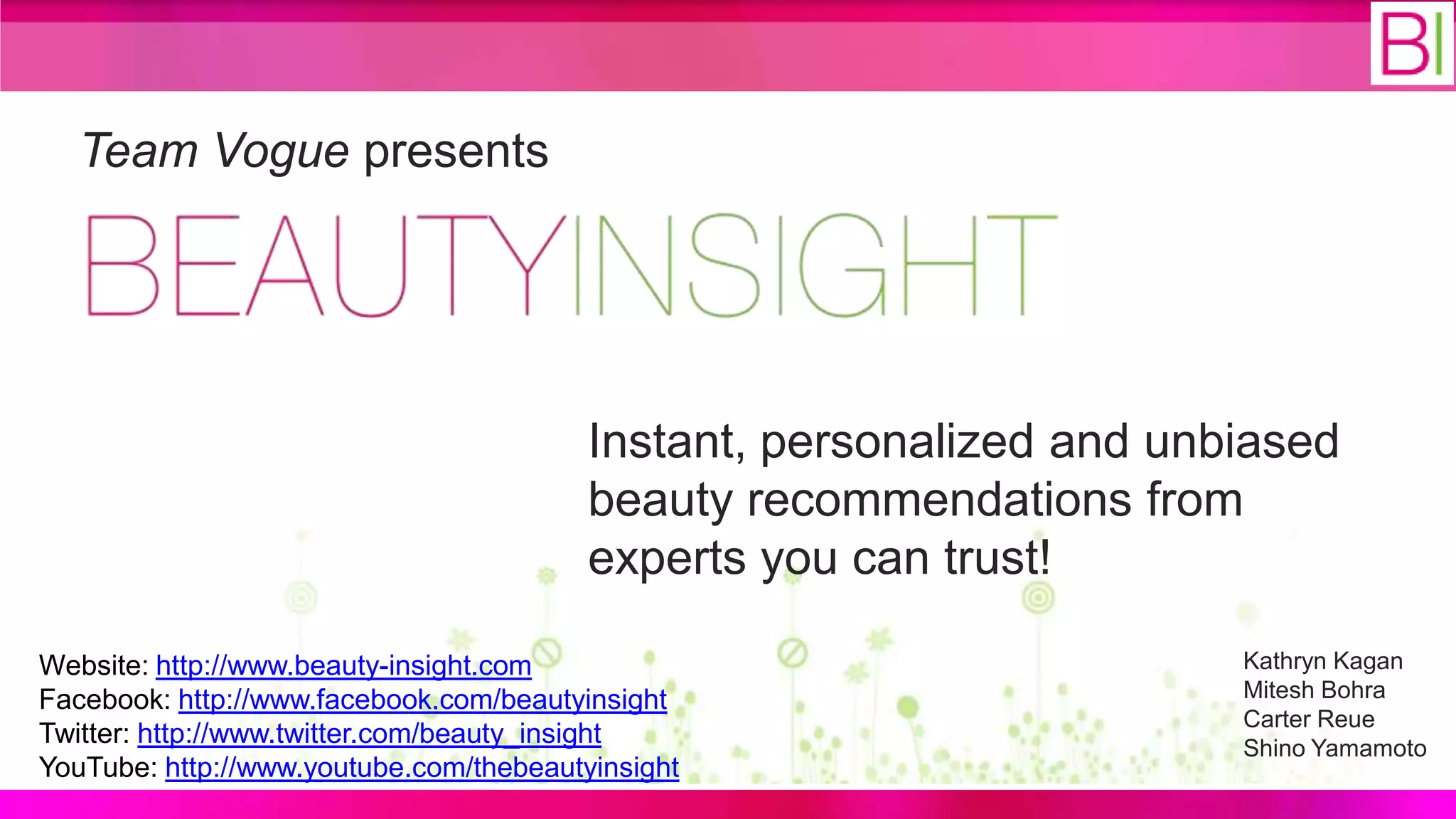 BI

Team Vogue presents

BEAUTYINSIGHT

Instant, personalized and unbiased beauty recommendations from experts you can trust!

Website: http://www.beauty-insight.com
Facebook: http://www.facebook.com/beautyinsight
Twitter: http://www.twitter.com/beauty_insight
YouTube: http://www.youtube.com/thebeautyinsight

Kathryn Kagan
Mitesh Bohra
Carter Reue
Shino Yamamoto